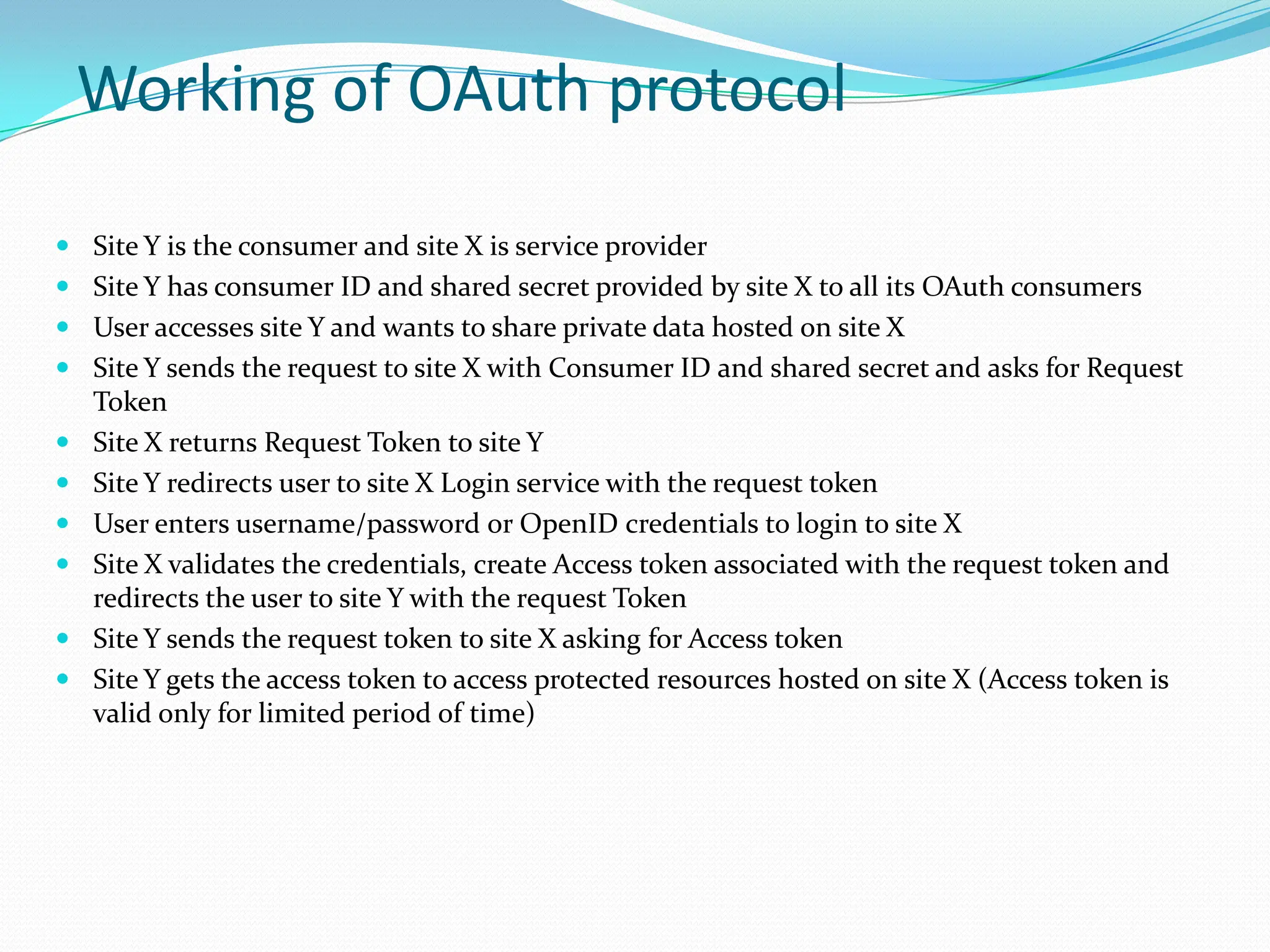 Working of OAuth protocol

- Site Y is the consumer and site X is service provider
- Site Y has consumer ID and shared secret provided by site X to all its OAuth consumers
- User accesses site Y and wants to share private data hosted on site X
- Site Y sends the request to site X with Consumer ID and shared secret and asks for Request Token
- Site X returns Request Token to site Y
- Site Y redirects user to site X Login service with the request token
- User enters username/password or OpenID credentials to login to site X
- Site X validates the credentials, create Access token associated with the request token and redirects the user to site Y with the request Token
- Site Y sends the request token to site X asking for Access token
- Site Y gets the access token to access protected resources hosted on site X (Access token is valid only for limited period of time)